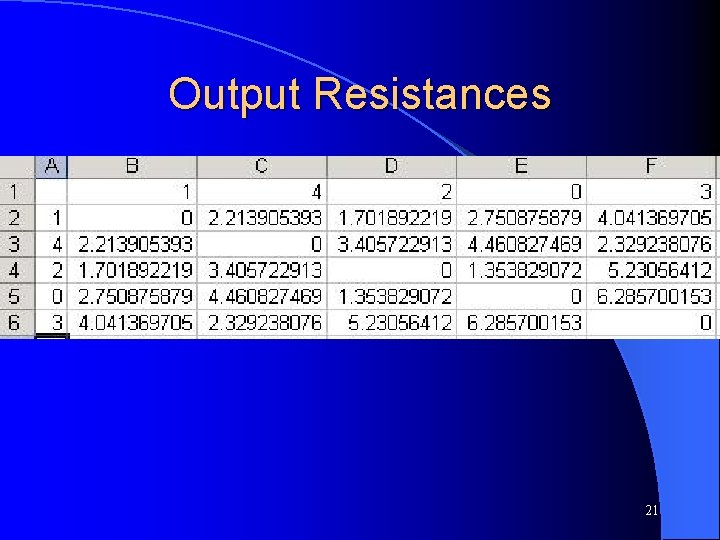 Output Resistances

|  | A | B | C | D | E | F |
|---|---|---|---|---|---|---|
| 1 |  | 1 | 4 | 2 | 0 | 3 |
| 2 | 1 | 0 | 2.213905393 | 1.701892219 | 2.750875879 | 4.041369705 |
| 3 | 4 | 2.213905393 | 0 | 3.405722913 | 4.460827469 | 2.329238076 |
| 4 | 2 | 1.701892219 | 3.405722913 | 0 | 1.353829072 | 5.23056412 |
| 5 | 0 | 2.750875879 | 4.460827469 | 1.353829072 | 0 | 6.285700153 |
| 6 | 3 | 4.041369705 | 2.329238076 | 5.23056412 | 6.285700153 | 0 |

21